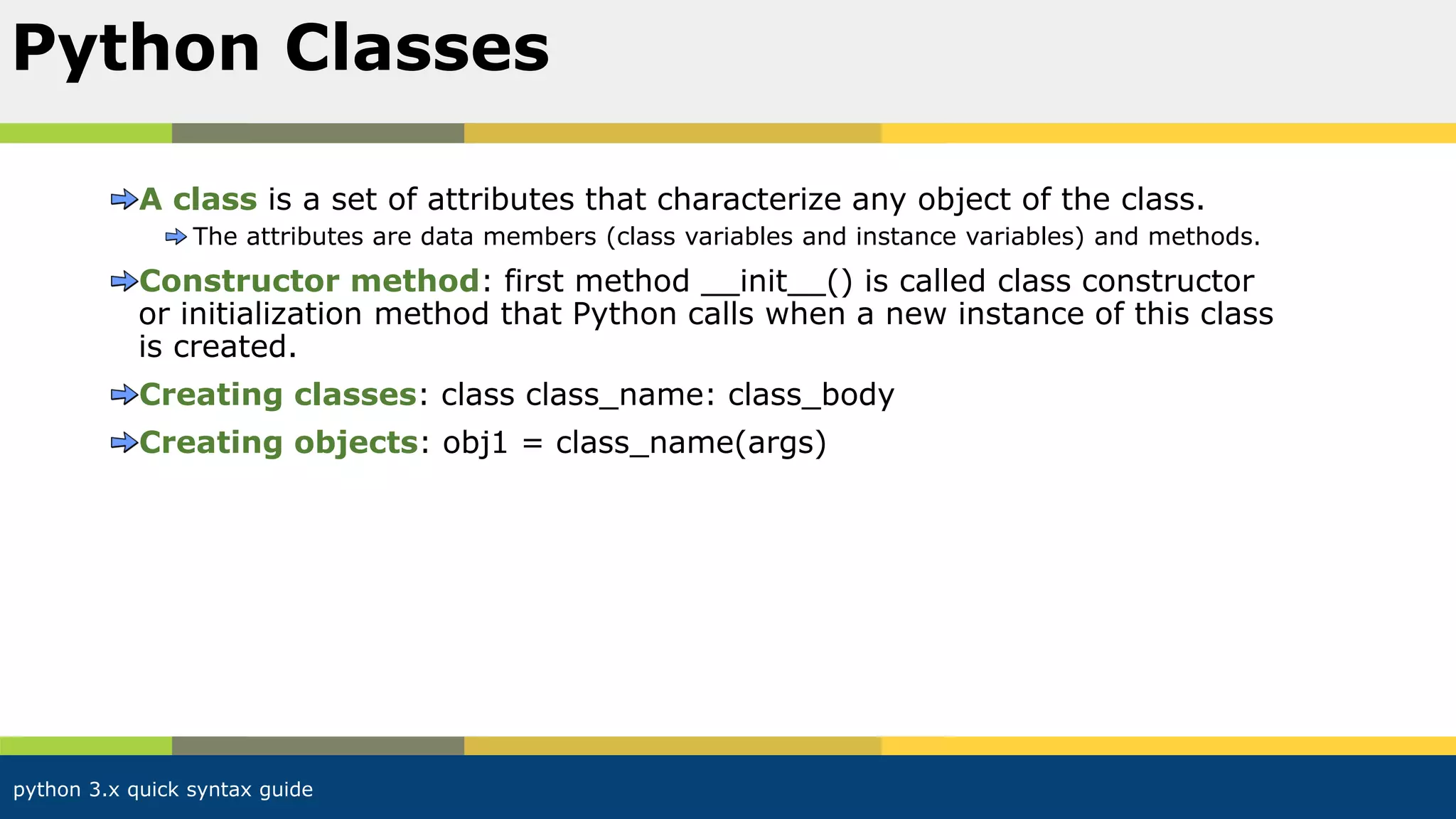 Python Classes

A class is a set of attributes that characterize any object of the class.

The attributes are data members (class variables and instance variables) and methods.

Constructor method: first method __init__() is called class constructor or initialization method that Python calls when a new instance of this class is created.

Creating classes: class class_name: class_body

Creating objects: obj1 = class_name(args)

python 3.x quick syntax guide